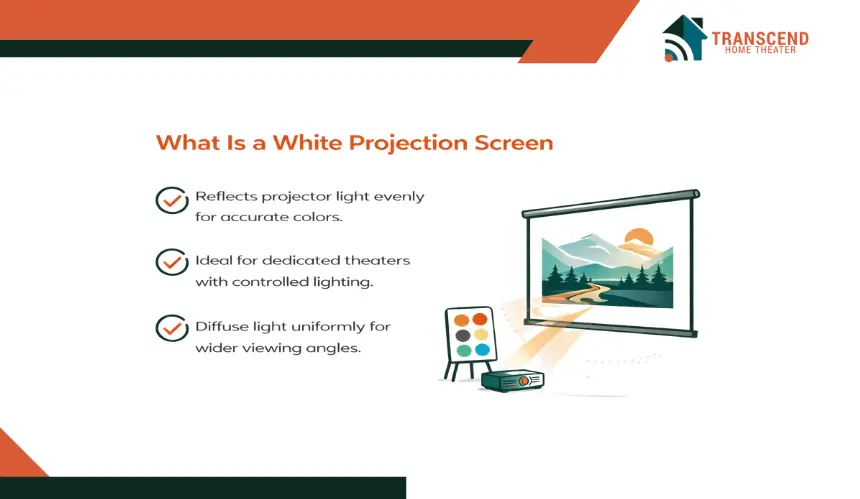 TRANSCEND
HOME THEATER

What Is a White Projection Screen

Reflects projector light evenly for accurate colors.

Ideal for dedicated theaters with controlled lighting.

Diffuse light uniformly for wider viewing angles.